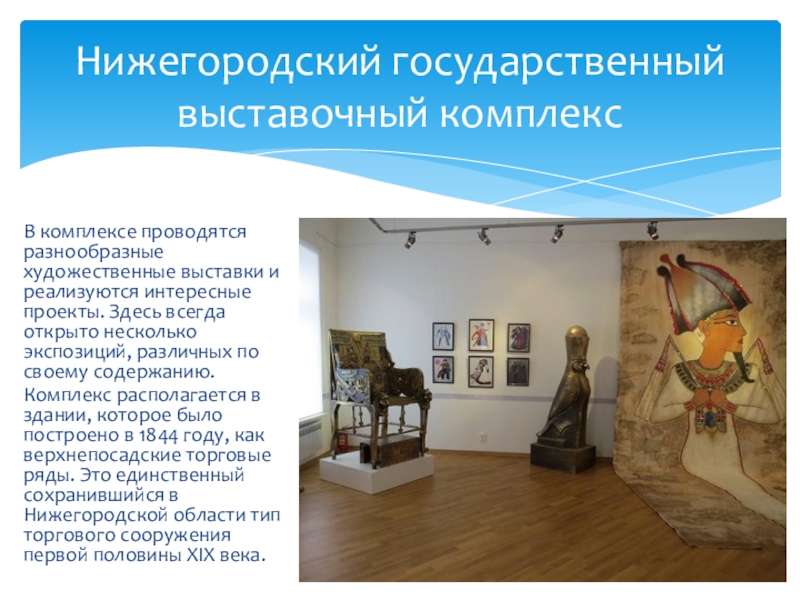 Нижегородский государственный выставочный комплекс

В комплексе проводятся разнообразные художественные выставки и реализуются интересные проекты. Здесь всегда открыто несколько экспозиций, различных по своему содержанию.

Комплекс располагается в здании, которое было построено в 1844 году, как верхнепосадские торговые ряды. Это единственный сохранившийся в Нижегородской области тип торгового сооружения первой половины XIX века.